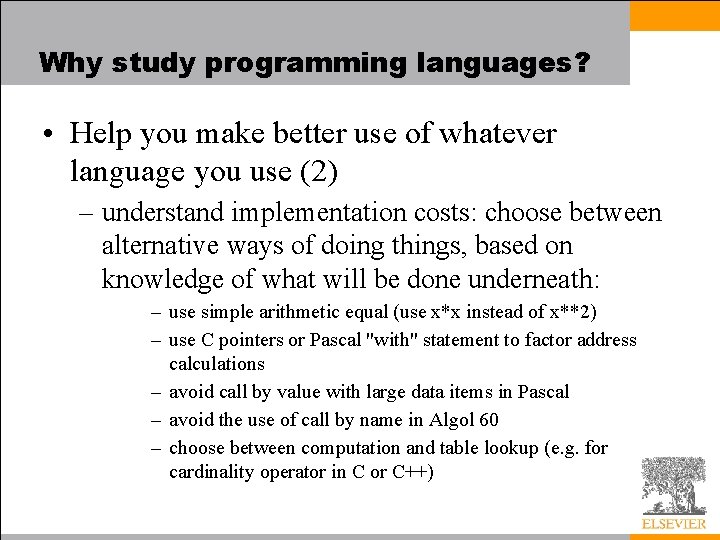 Why study programming languages?

• Help you make better use of whatever language you use (2)

– understand implementation costs: choose between alternative ways of doing things, based on knowledge of what will be done underneath:

– use simple arithmetic equal (use x*x instead of x**2)

– use C pointers or Pascal "with" statement to factor address calculations

– avoid call by value with large data items in Pascal

– avoid the use of call by name in Algol 60

– choose between computation and table lookup (e.g. for cardinality operator in C or C++)

ELSEVIER